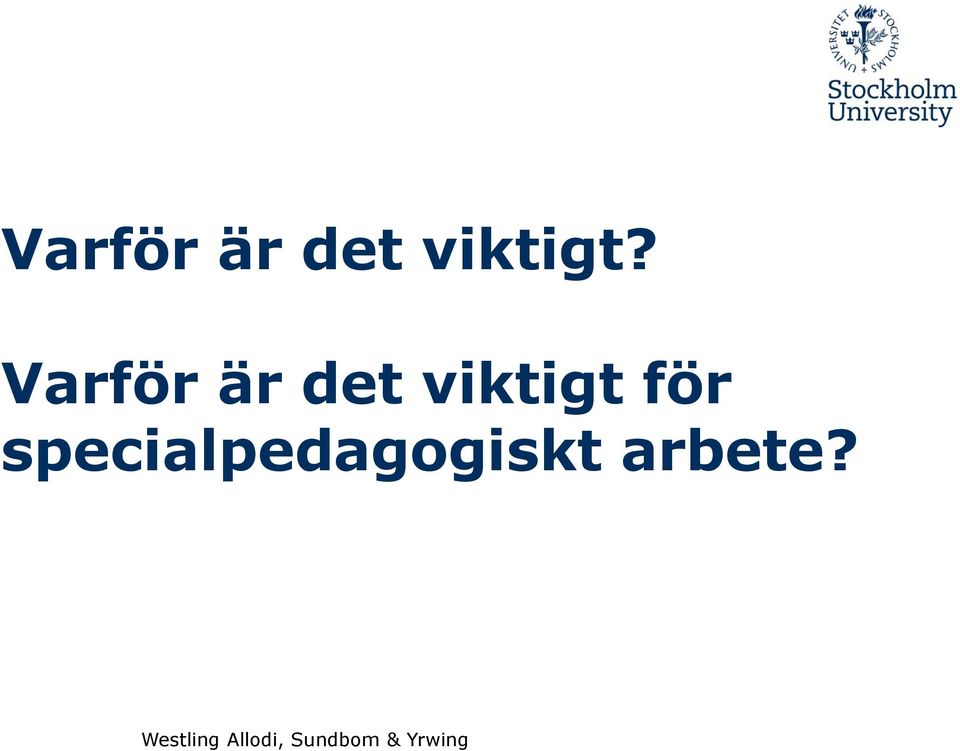 STOCKHOLMS UNIVERSITET

Stockholm University

Varför är det viktigt?

Varför är det viktigt för specialpedagogiskt arbete?

Westling Allodi, Sundbom & Yrwing